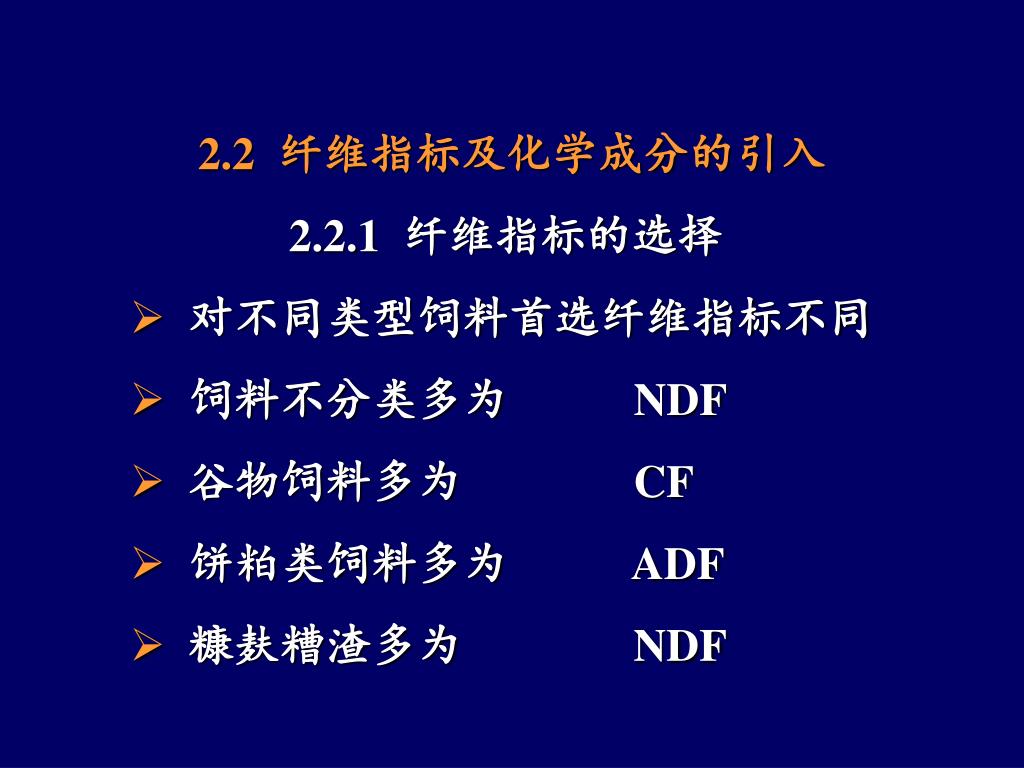 2.2 纤维指标及化学成分的引入

2.2.1 纤维指标的选择

➢ 对不同类型饲料首选纤维指标不同

➢ 饲料不分类多为 NDF

➢ 谷物饲料多为 CF

➢ 饼粕类饲料多为 ADF

➢ 糠麸糟渣多为 NDF